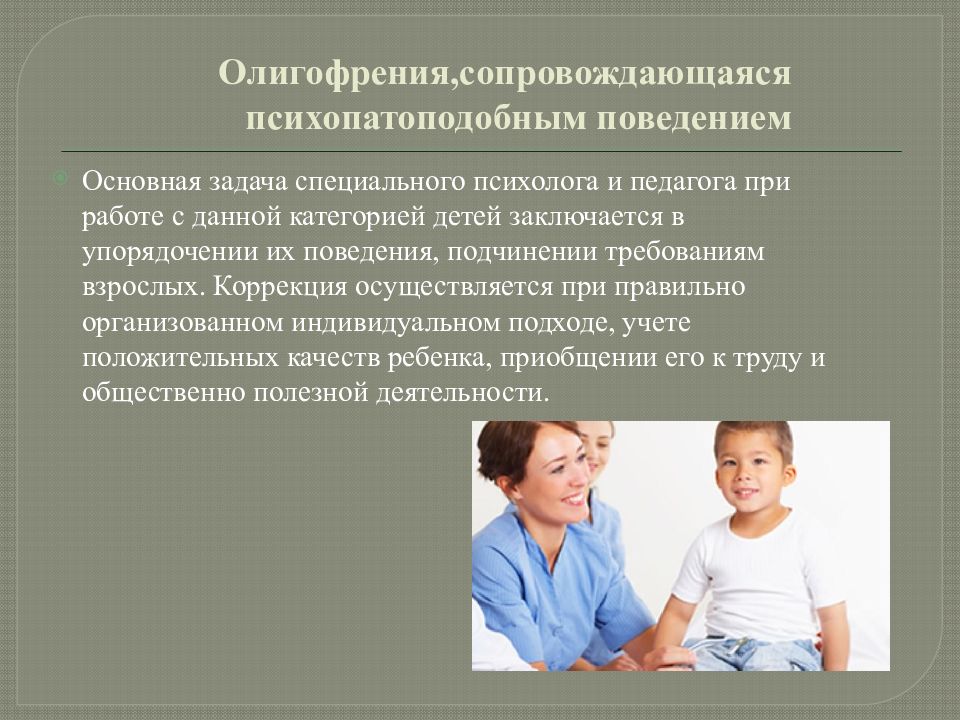 Олигофрения,сопровождающаяся психопатоподобным поведением

Основная задача специального психолога и педагога при работе с данной категорией детей заключается в упорядочении их поведения, подчинении требованиям взрослых. Коррекция осуществляется при правильно организованном индивидуальном подходе, учете положительных качеств ребенка, приобщении его к труду и общественно полезной деятельности.